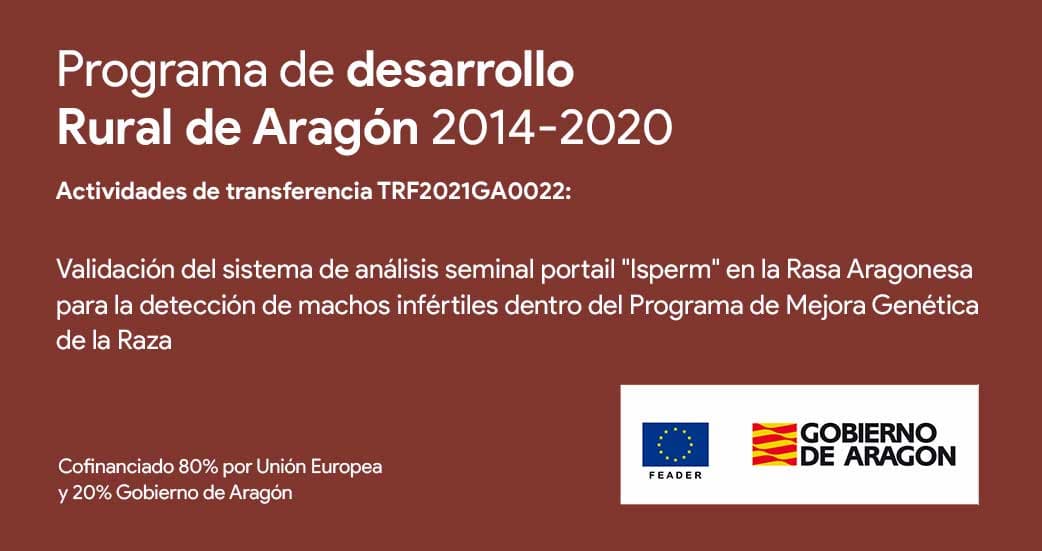 Programa de desarrollo Rural de Aragón 2014-2020

Actividades de transferencia TRF2021GA0022:

Validación del sistema de análisis seminal portail "Isperm" en la Rasa Aragonesa para la detección de machos infértiles dentro del Programa de Mejora Genética de la Raza

Cofinanciado 80% por Unión Europea y 20% Gobierno de Aragón

FEADER

GOBIERNO DE ARAGON